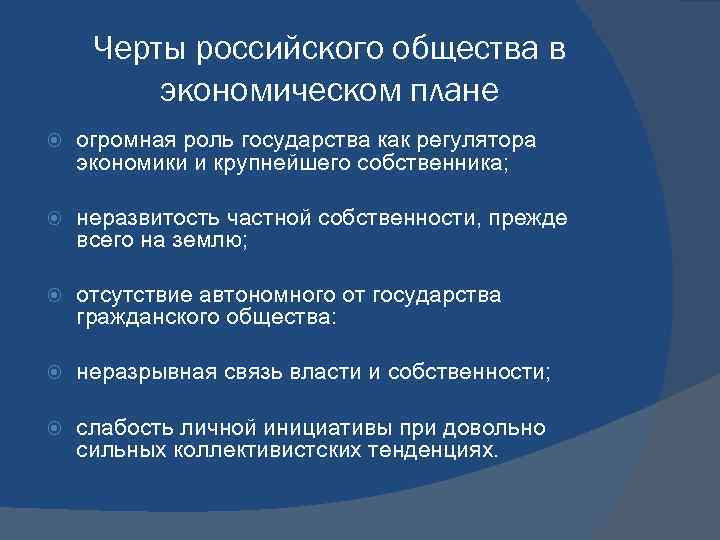 Черты российского общества в экономическом плане

огромная роль государства как регулятора экономики и крупнейшего собственника;

неразвитость частной собственности, прежде всего на землю;

отсутствие автономного от государства гражданского общества:

неразрывная связь власти и собственности;

слабость личной инициативы при довольно сильных коллективистских тенденциях.